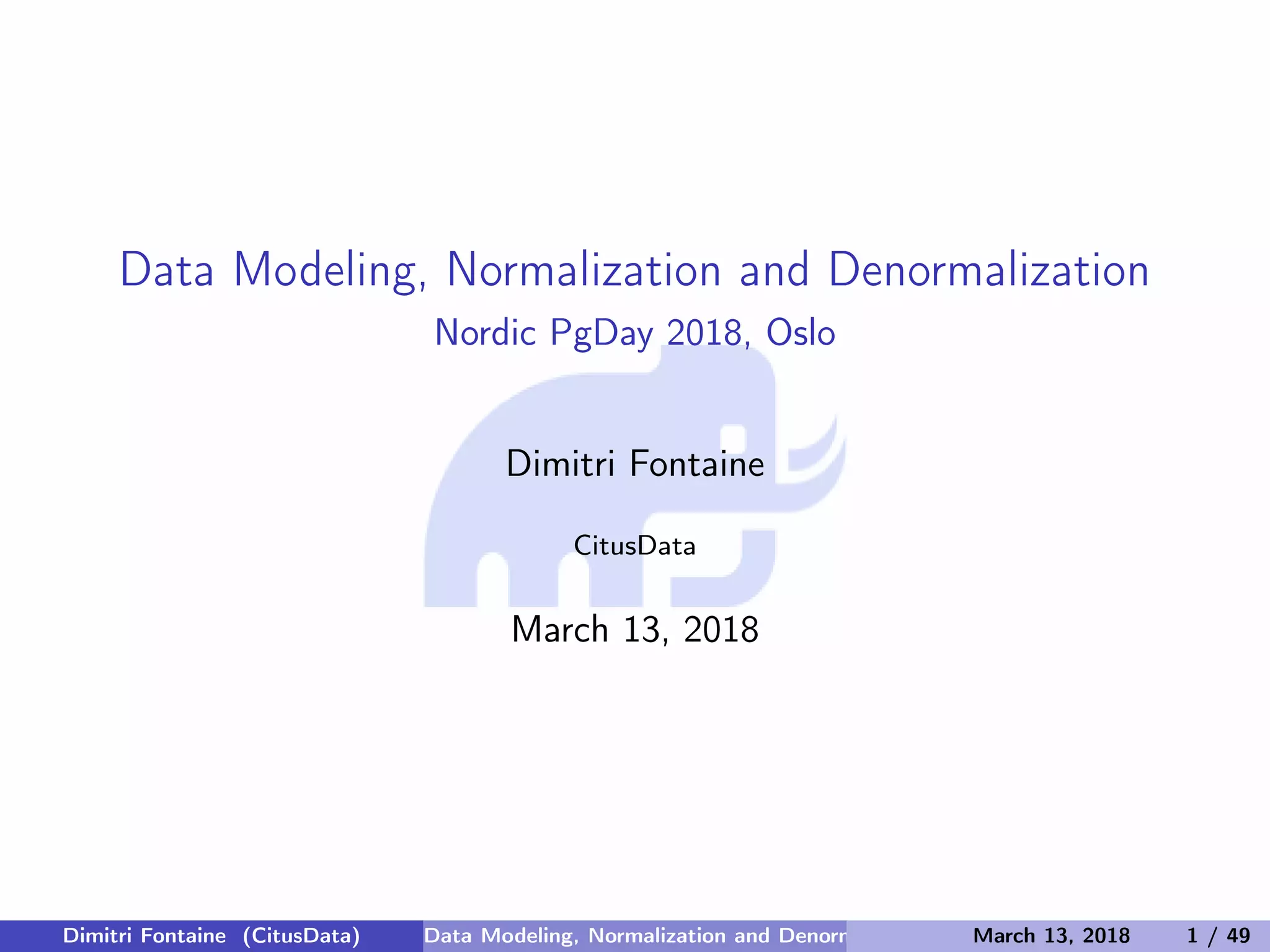 Data Modeling, Normalization and Denormalization

Nordic PgDay 2018, Oslo

Dimitri Fontaine

CitusData

March 13, 2018

Dimitri Fontaine (CitusData) Data Modeling, Normalization and Denorr March 13, 2018 1 / 49